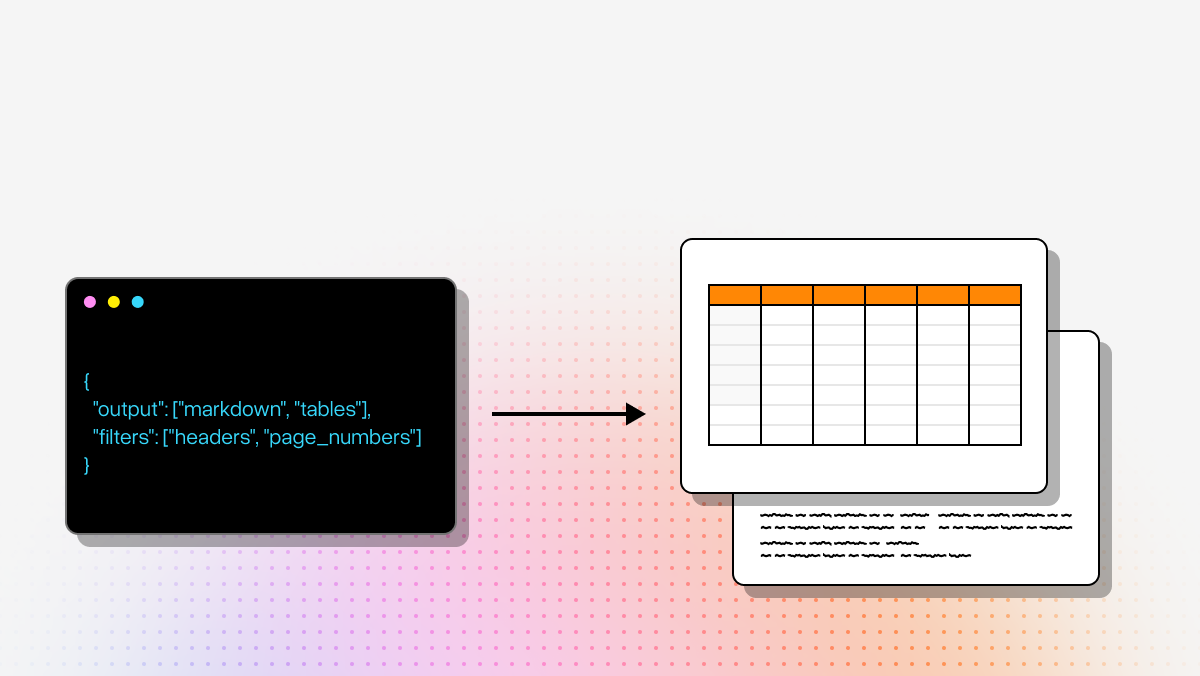 {
"output": ["markdown", "tables"],
"filters": ["headers", "page_numbers"]
}